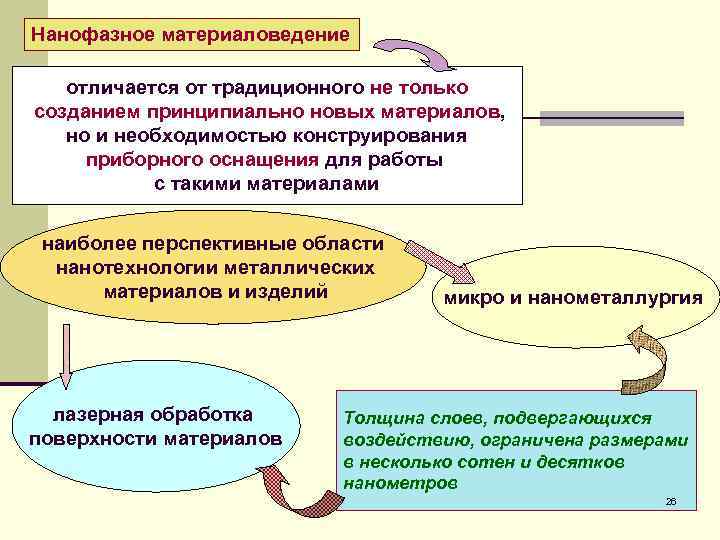 Нанофазное материаловедение

отличается от традиционного не только созданием принципиально новых материалов, но и необходимостью конструирования приборного оснащения для работы с такими материалами

наиболее перспективные области нанотехнологии металлических материалов и изделий

микро и нанометаллургия

лазерная обработка поверхности материалов

Толщина слоев, подвергающихся воздействию, ограничена размерами в несколько сотен и десятков нанометров

26